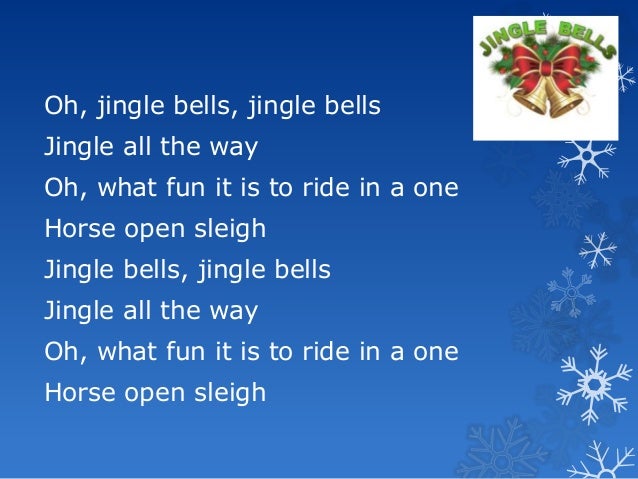 JINGLE BELLS

Oh, jingle bells, jingle bells
Jingle all the way
Oh, what fun it is to ride in a one
Horse open sleigh
Jingle bells, jingle bells
Jingle all the way
Oh, what fun it is to ride in a one
Horse open sleigh